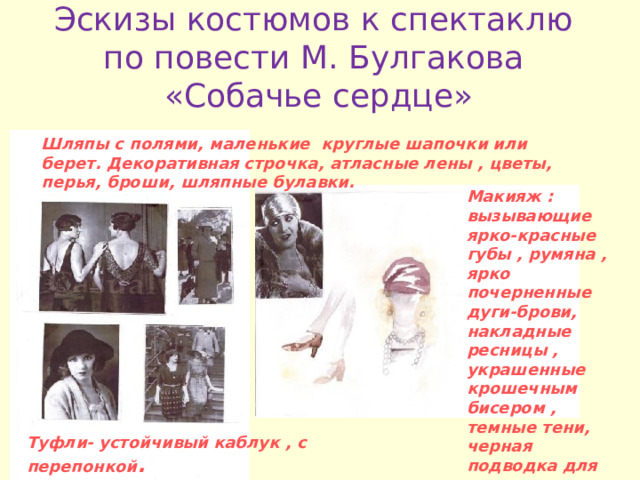 Эскизы костюмов к спектаклю по повести М. Булгакова «Собачье сердце»

Шляпы с полями, маленькие круглые шапочки или берет. Декоративная строчка, атласные лены , цветы, перья, броши, шляпные булавки.

Макияж : вызывающие ярко-красные губы , румяна , ярко почерненные дуги-брови, накладные ресницы , украшенные крошечным бисером , темные тени, черная подводка для

Туфли- устойчивый каблук , с перепонкой.